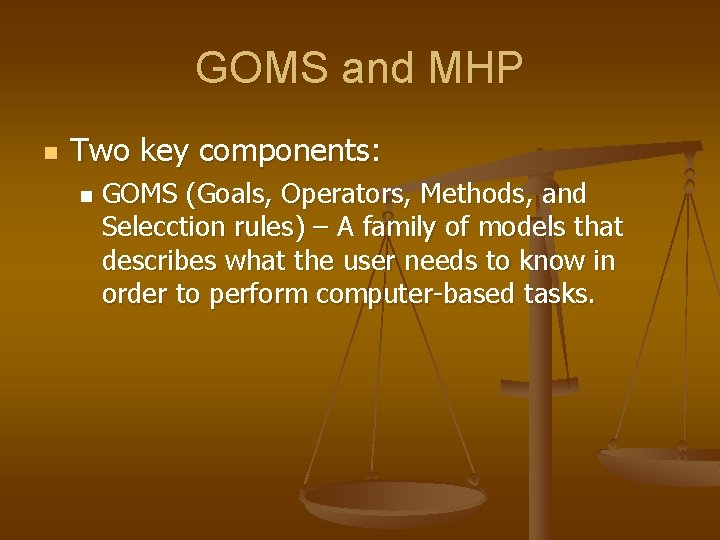 GOMS and MHP

Two key components:

GOMS (Goals, Operators, Methods, and Selecction rules) – A family of models that describes what the user needs to know in order to perform computer-based tasks.